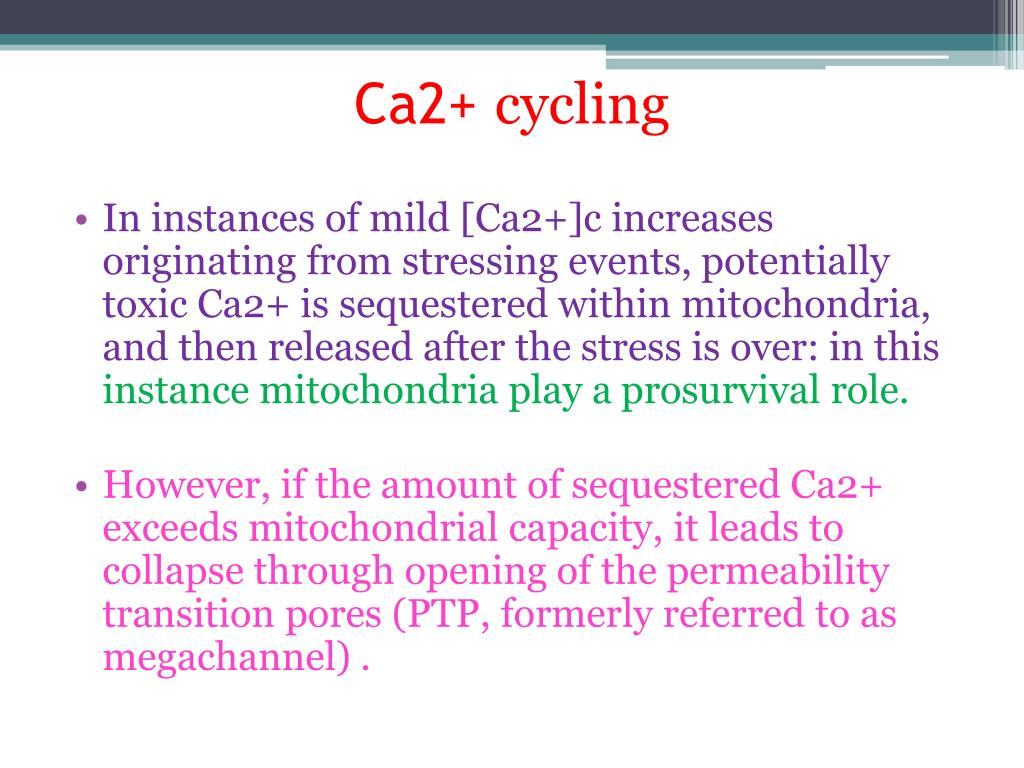 Ca2+ cycling

• In instances of mild [Ca2+]c increases originating from stressing events, potentially toxic Ca2+ is sequestered within mitochondria, and then released after the stress is over: in this instance mitochondria play a prosurvival role.

• However, if the amount of sequestered Ca2+ exceeds mitochondrial capacity, it leads to collapse through opening of the permeability transition pores (PTP, formerly referred to as megachannel) .